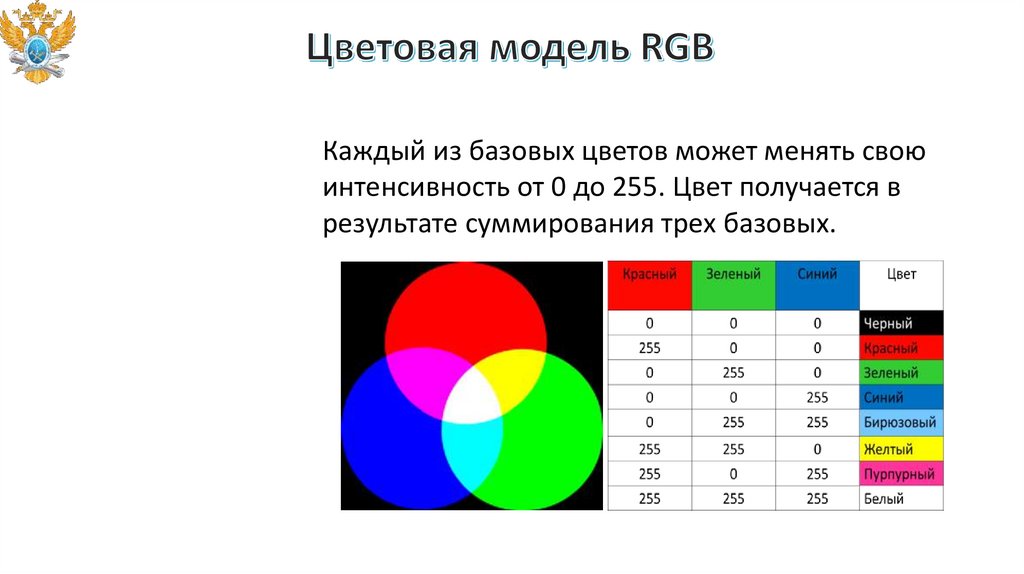 Цветовая модель RGB

Каждый из базовых цветов может менять свою интенсивность от 0 до 255. Цвет получается в результате суммирования трех базовых.

| Красный | Зеленый | Синий | Цвет |
|---|---|---|---|
| 0 | 0 | 0 | Черный |
| 255 | 0 | 0 | Красный |
| 0 | 255 | 0 | Зеленый |
| 0 | 0 | 255 | Синий |
| 0 | 255 | 255 | Бирюзовый |
| 255 | 255 | 0 | Желтый |
| 255 | 0 | 255 | Пурпурный |
| 255 | 255 | 255 | Белый |